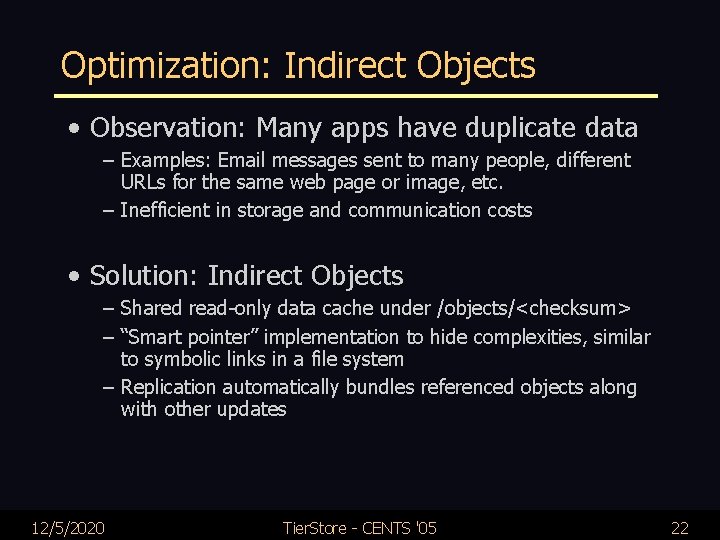 Optimization: Indirect Objects

• Observation: Many apps have duplicate data
– Examples: Email messages sent to many people, different URLs for the same web page or image, etc.
– Inefficient in storage and communication costs

• Solution: Indirect Objects
– Shared read-only data cache under /objects/<checksum>
– “Smart pointer” implementation to hide complexities, similar to symbolic links in a file system
– Replication automatically bundles referenced objects along with other updates

12/5/2020 TierStore - CENTS '05 22